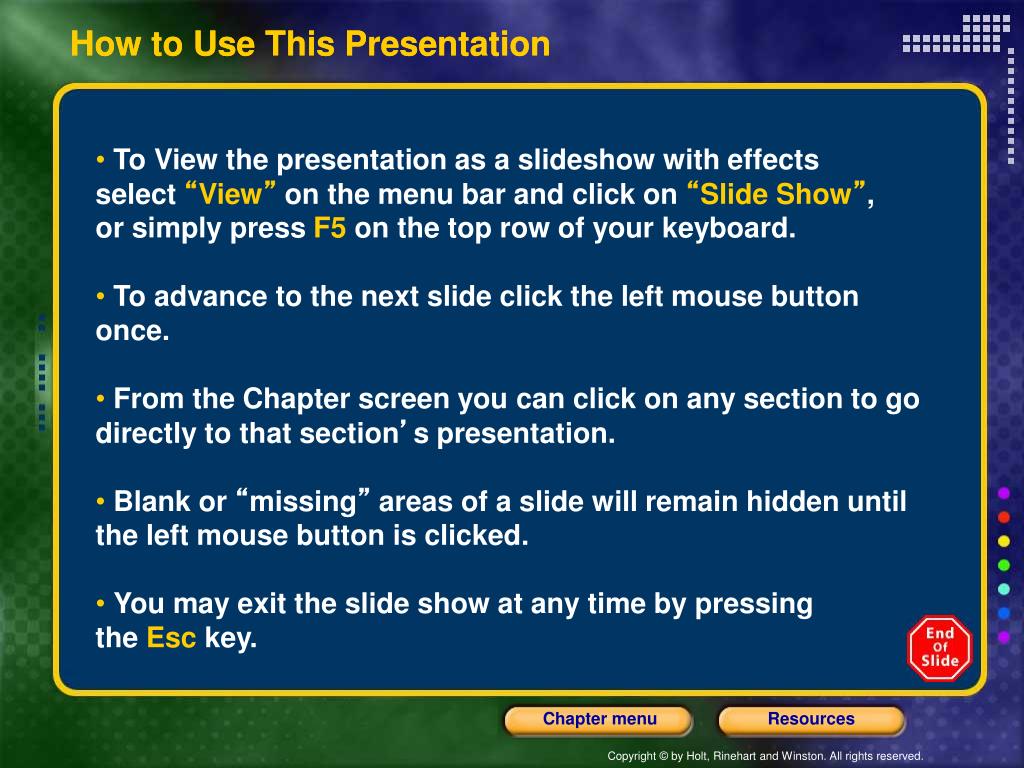 How to Use This Presentation

• To View the presentation as a slideshow with effects select “View” on the menu bar and click on “Slide Show”, or simply press F5 on the top row of your keyboard.

• To advance to the next slide click the left mouse button once.

• From the Chapter screen you can click on any section to go directly to that section’s presentation.

• Blank or “missing” areas of a slide will remain hidden until the left mouse button is clicked.

• You may exit the slide show at any time by pressing the Esc key.

End Of Slide

Chapter menu

Resources

Copyright © by Holt, Rinehart and Winston. All rights reserved.